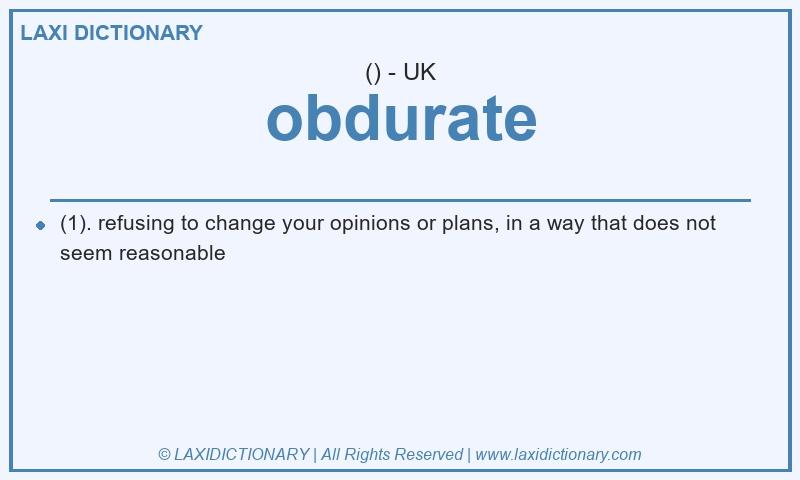 LAXI DICTIONARY

() - UK

obdurate

(1). refusing to change your opinions or plans, in a way that does not seem reasonable

© LAXIDICTIONARY | All Rights Reserved | www.laxidictionary.com